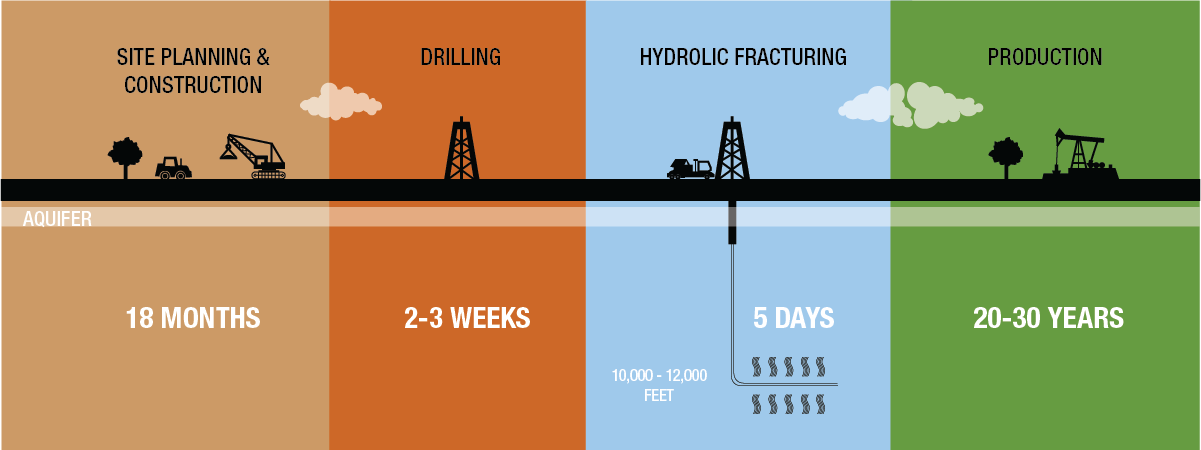 SITE PLANNING & CONSTRUCTION

DRILLING

HYDROLIC FRACTURING

PRODUCTION

AQUIFER

18 MONTHS

2-3 WEEKS

5 DAYS

20-30 YEARS

10,000 - 12,000 FEET